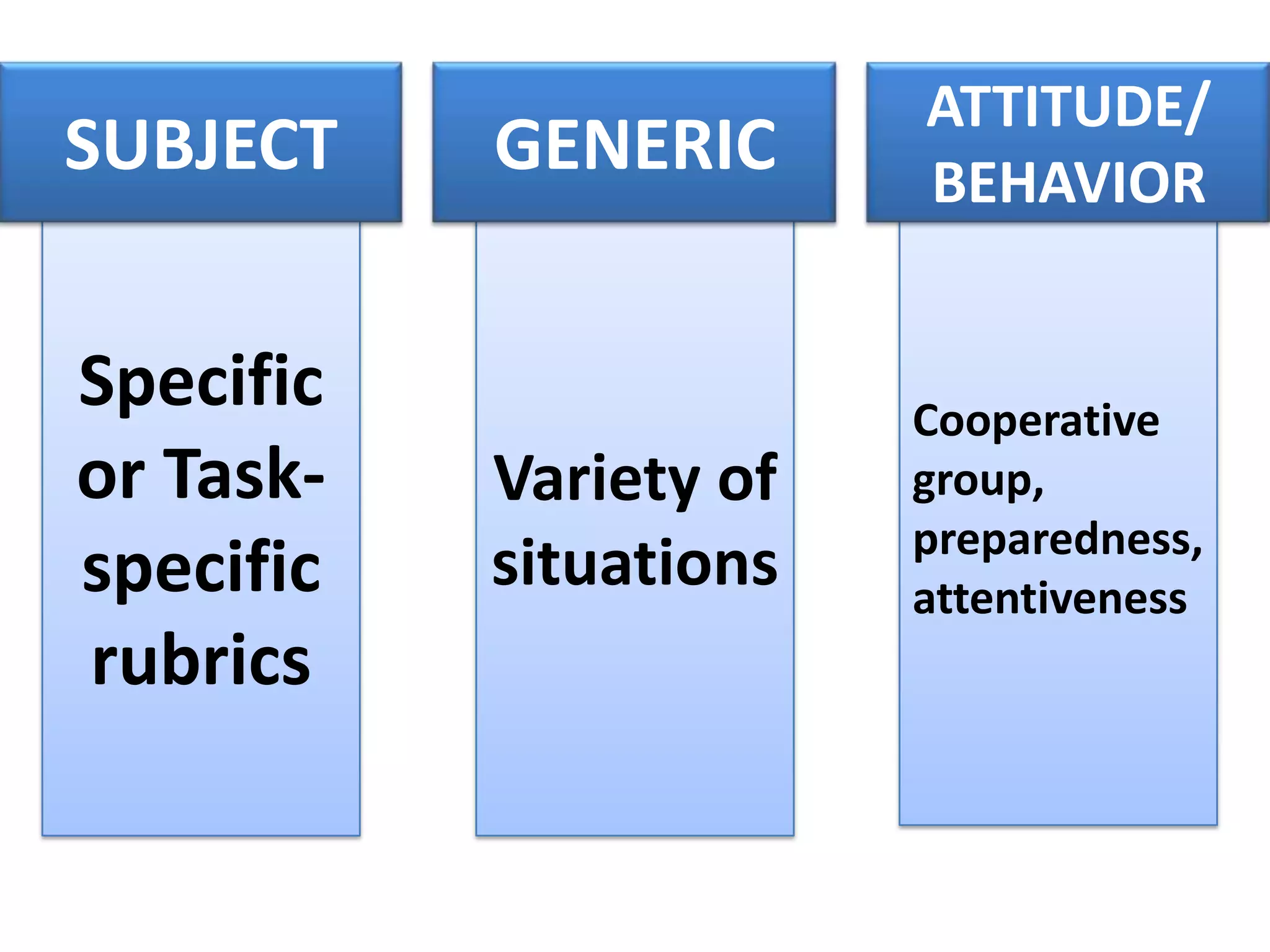 SUBJECT

Specific or Task-specific rubrics

GENERIC

Variety of situations

ATTITUDE/ BEHAVIOR

Cooperative group, preparedness, attentiveness